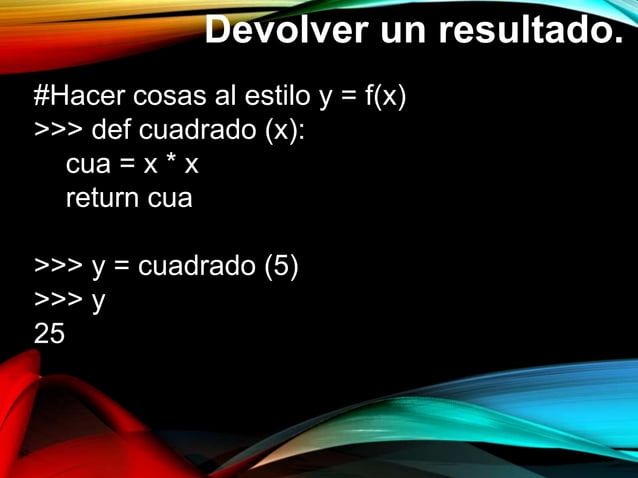 Devolver un resultado.

#Hacer cosas al estilo y = f(x)
>>> def cuadrado (x):
    cua = x * x
    return cua

>>> y = cuadrado (5)
>>> y
25